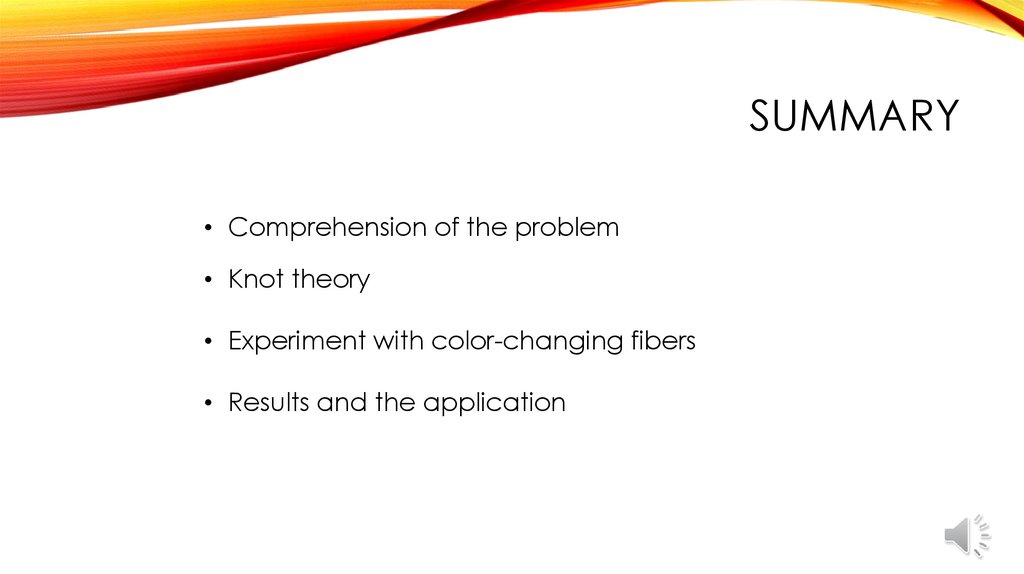 SUMMARY

• Comprehension of the problem
• Knot theory
• Experiment with color-changing fibers
• Results and the application